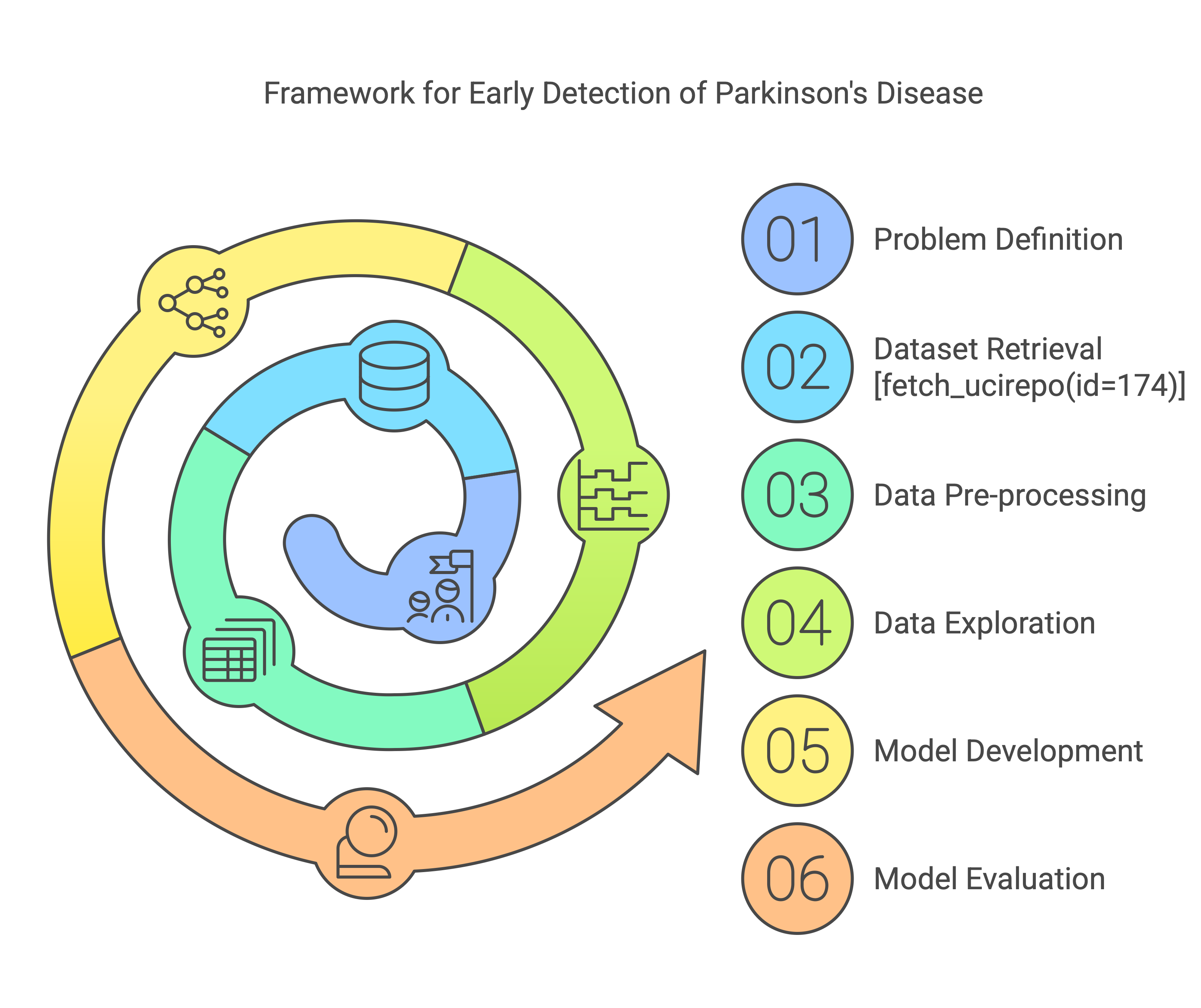 Framework for Early Detection of Parkinson's Disease

01 Problem Definition

02 Dataset Retrieval [fetch_ucirepo(id=174)]

03 Data Pre-processing

04 Data Exploration

05 Model Development

06 Model Evaluation